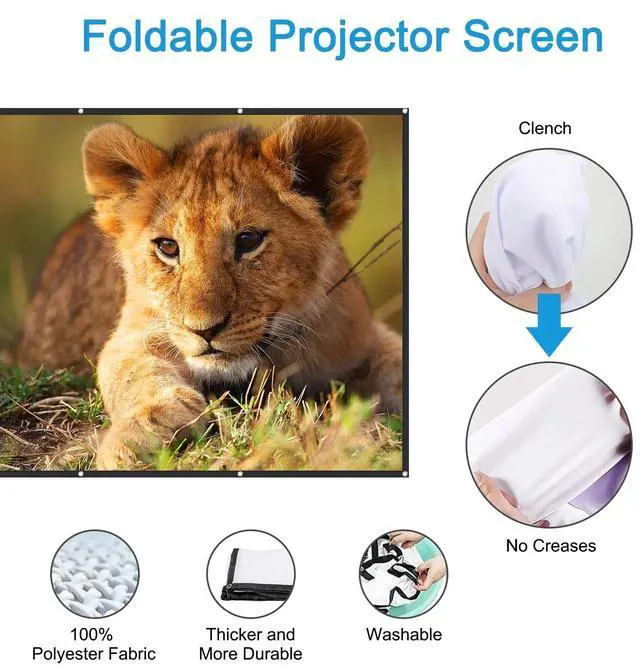 Foldable Projector Screen

Clench

No Creases

100%
Polyester Fabric

Thicker and
More Durable

Washable